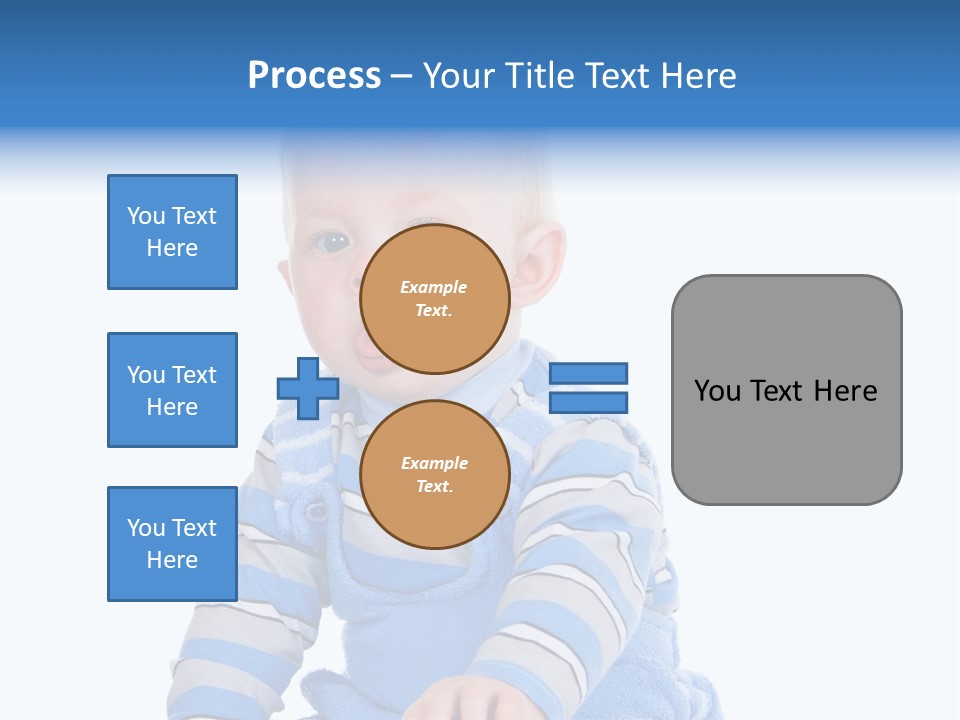 Process – Your Title Text Here

You Text Here

You Text Here

You Text Here

Example Text.

Example Text.

You Text Here